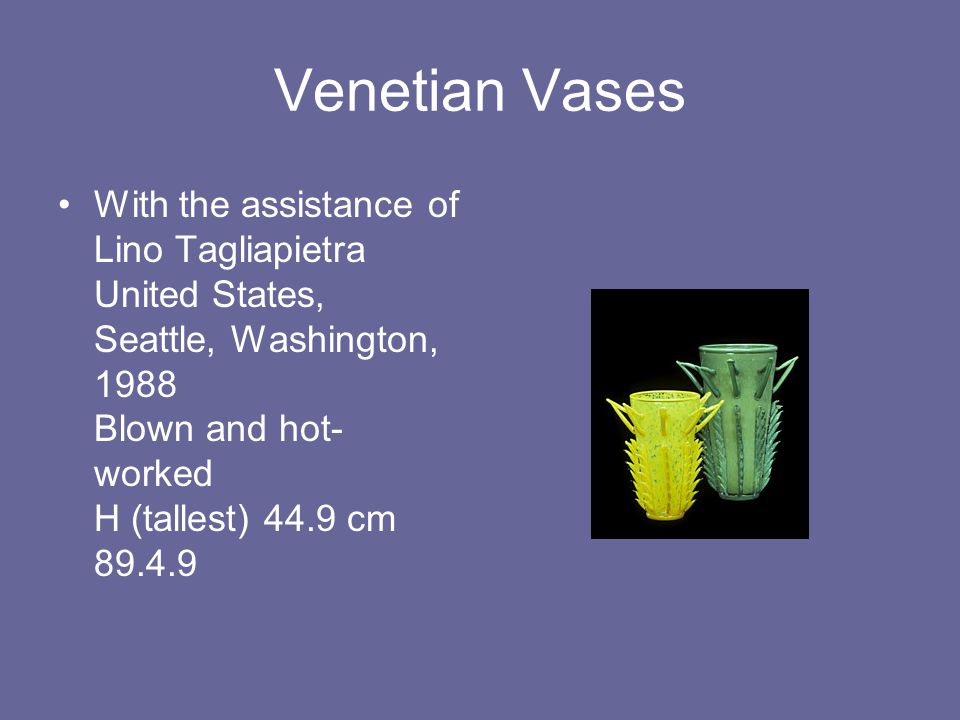 Venetian Vases

• With the assistance of Lino Tagliapietra
United States, Seattle, Washington, 1988
Blown and hot-worked
H (tallest) 44.9 cm
89.4.9